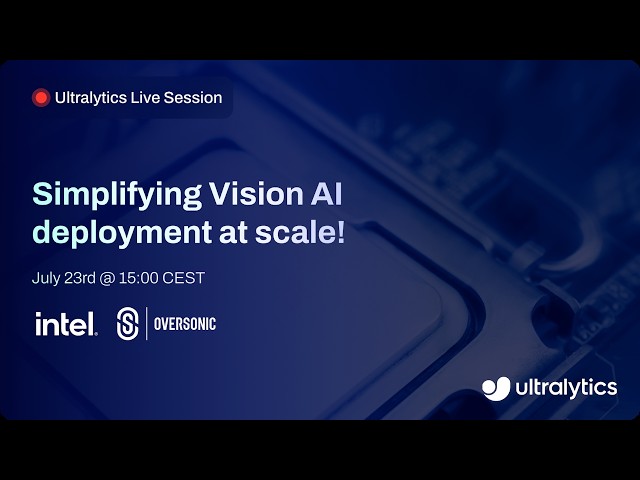 Ultralytics Live Session

Simplifying Vision AI deployment at scale!

July 23rd @ 15:00 CEST

intel.

OVERSONIC

ultralytics